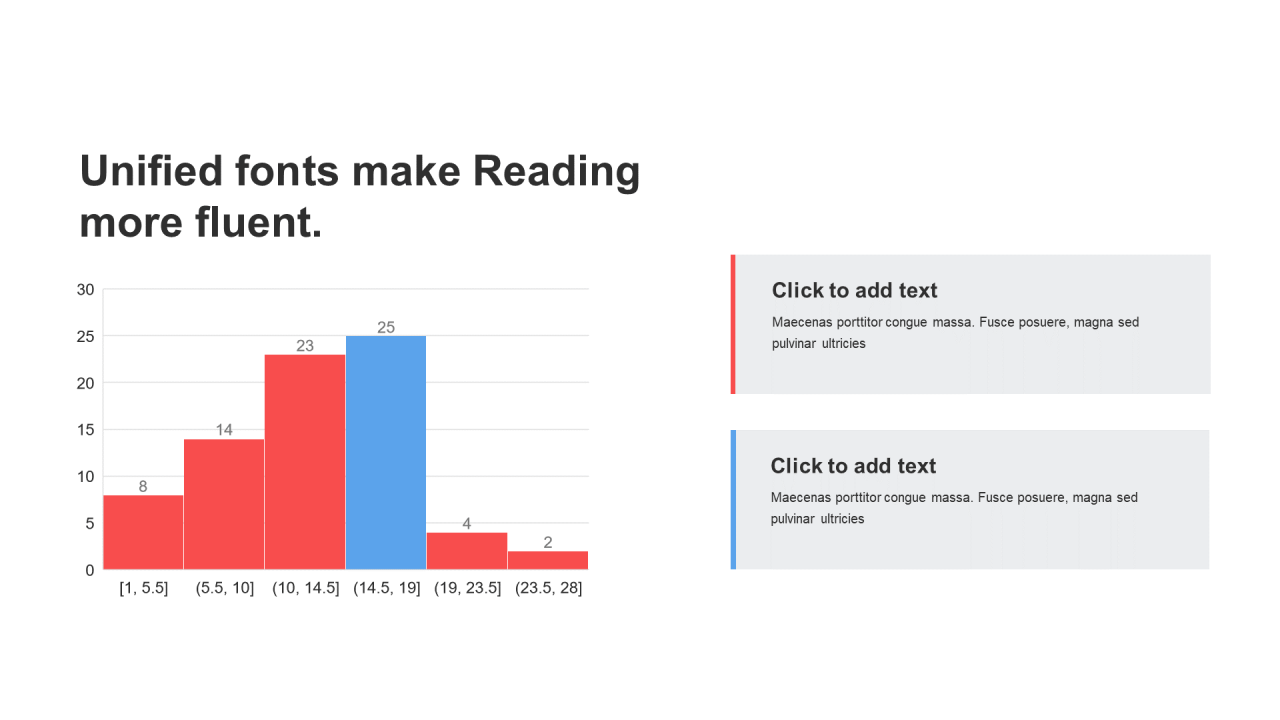 Unified fonts make Reading more fluent.

30
25
20
15
10
5
0

8
14
23
25
4
2

[1, 5.5]
(5.5, 10]
(10, 14.5]
(14.5, 19]
(19, 23.5]
(23.5, 28]

Click to add text

Maecenas porttitor congue massa. Fusce posuere, magna sed pulvinar ultricies

Click to add text

Maecenas porttitor congue massa. Fusce posuere, magna sed pulvinar ultricies